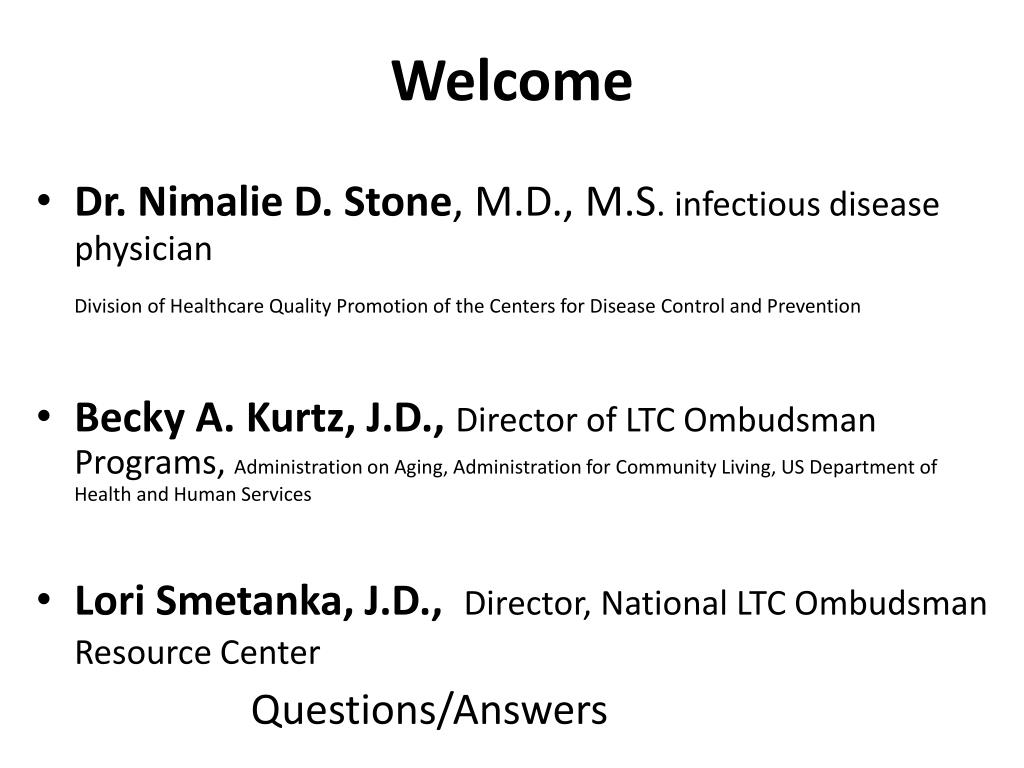 Welcome

• Dr. Nimalie D. Stone, M.D., M.S. infectious disease physician

Division of Healthcare Quality Promotion of the Centers for Disease Control and Prevention

• Becky A. Kurtz, J.D., Director of LTC Ombudsman Programs, Administration on Aging, Administration for Community Living, US Department of Health and Human Services

• Lori Smetanka, J.D., Director, National LTC Ombudsman Resource Center

Questions/Answers